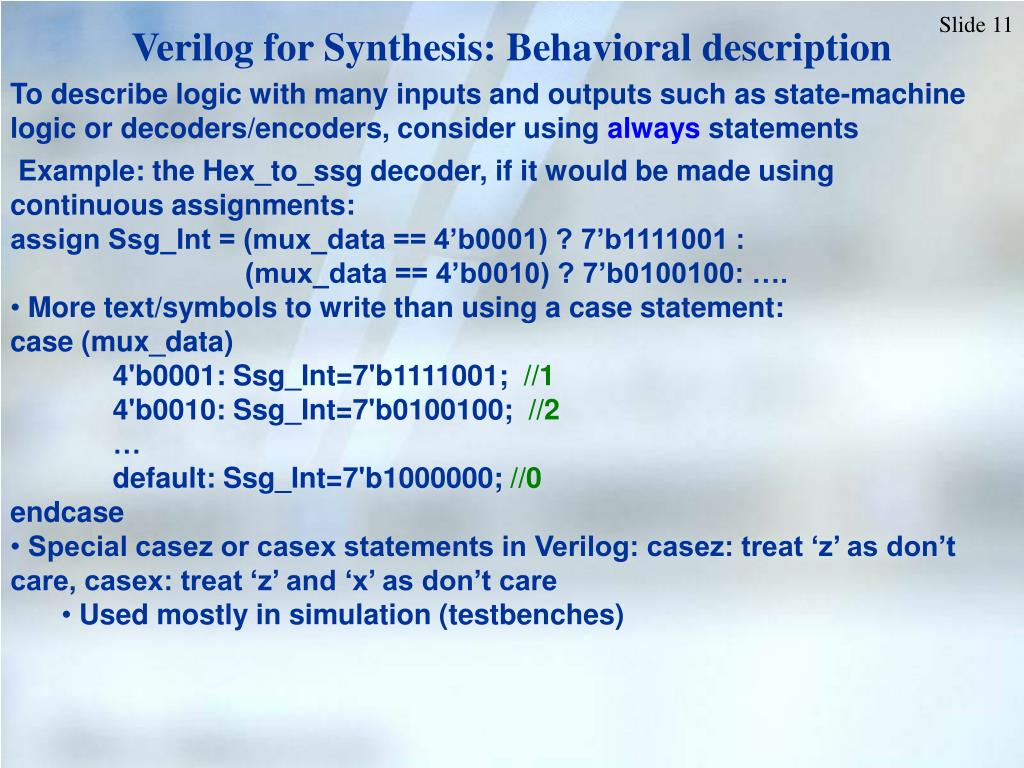 Slide 11

Verilog for Synthesis: Behavioral description

To describe logic with many inputs and outputs such as state-machine logic or decoders/encoders, consider using always statements

Example: the Hex_to_ssg decoder, if it would be made using continuous assignments:
assign Ssg_Int = (mux_data == 4’b0001) ? 7’b1111001 :
(mux_data == 4’b0010) ? 7’b0100100: ….
• More text/symbols to write than using a case statement:
case (mux_data)
4'b0001: Ssg_Int=7'b1111001; //1
4'b0010: Ssg_Int=7'b0100100; //2
…
default: Ssg_Int=7'b1000000; //0
endcase
• Special casez or casex statements in Verilog: casez: treat ‘z’ as don’t care, casex: treat ‘z’ and ‘x’ as don’t care
• Used mostly in simulation (testbenches)